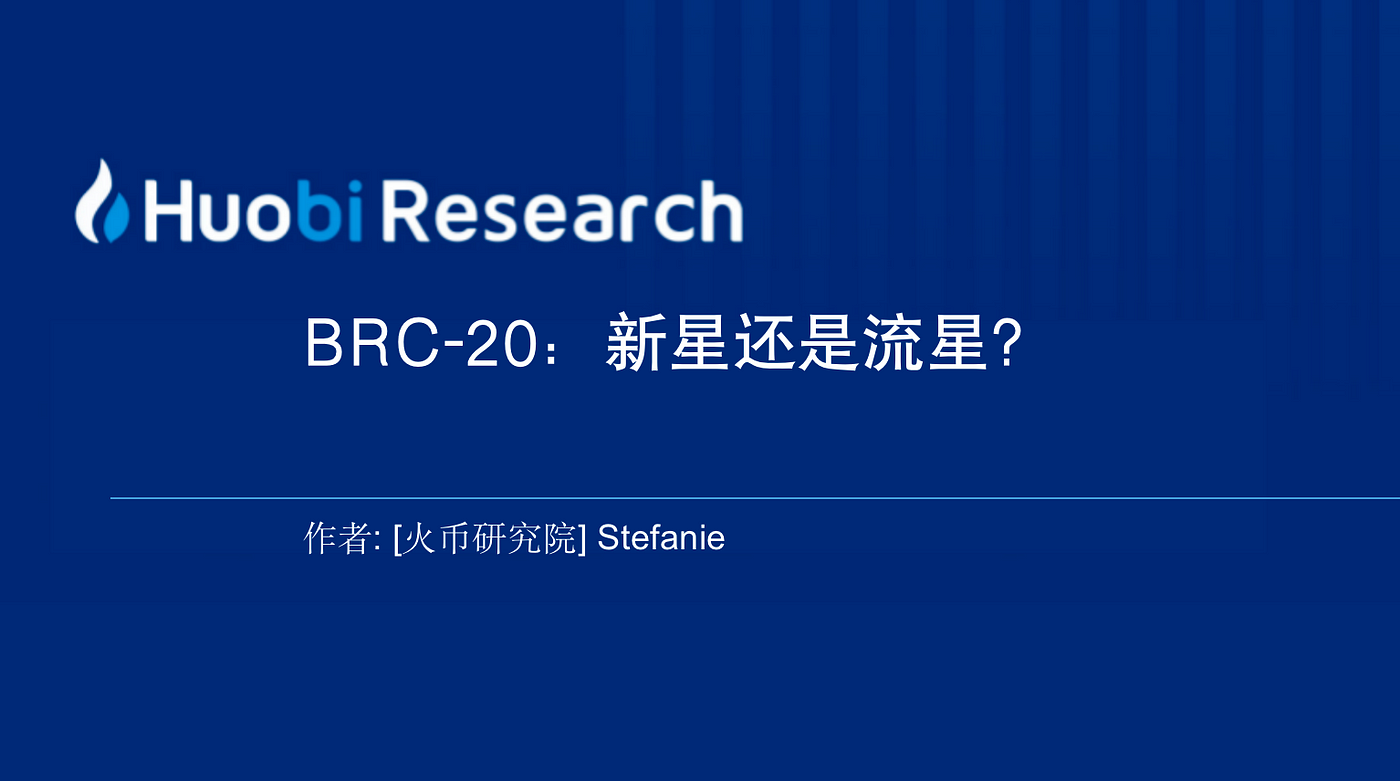 Huobi Research

BRC-20：新星还是流星?

作者: [火币研究院] Stefanie